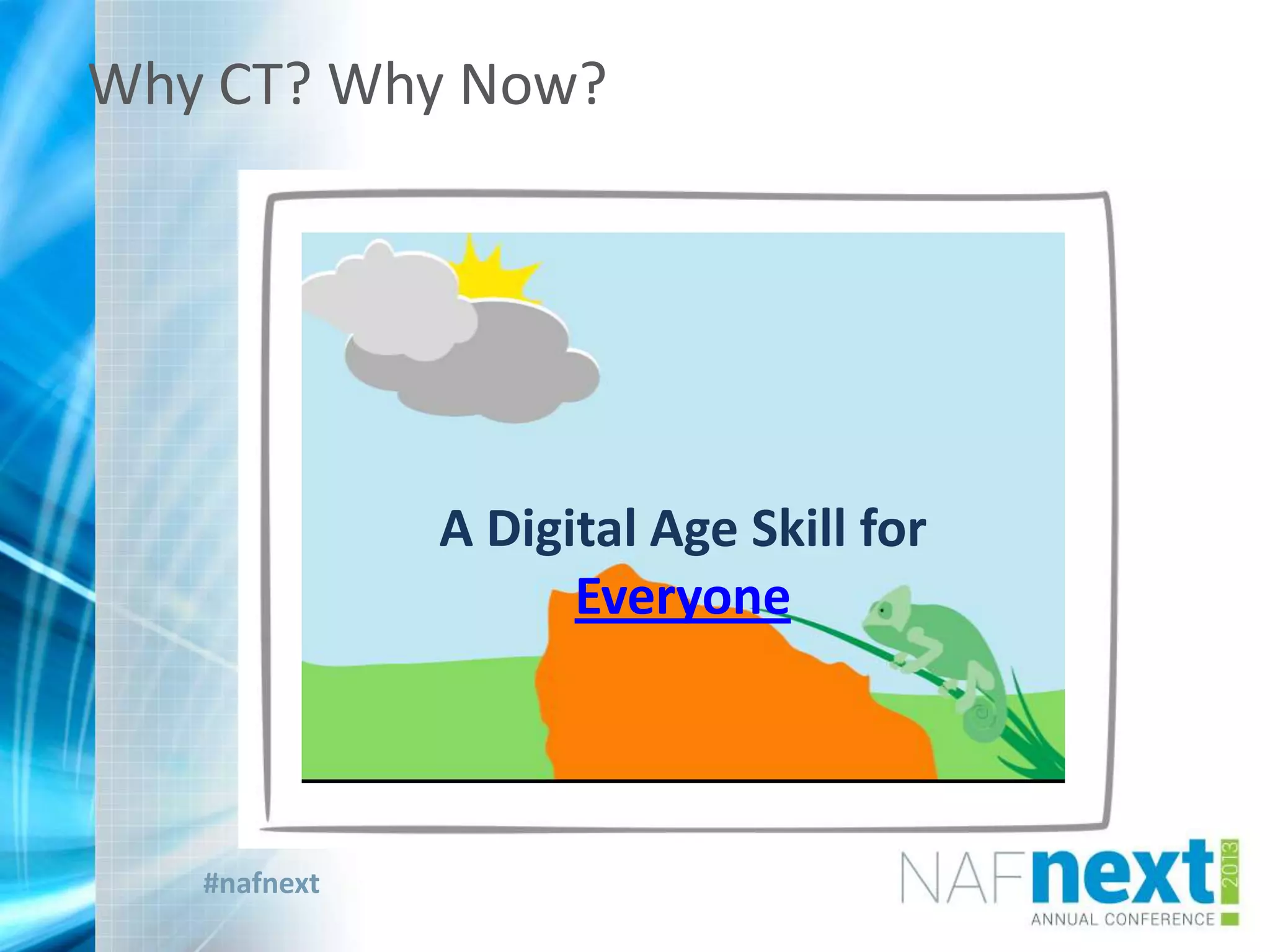 Why CT? Why Now?

A Digital Age Skill for Everyone

#nafnext

NAFnext 2013
ANNUAL CONFERENCE